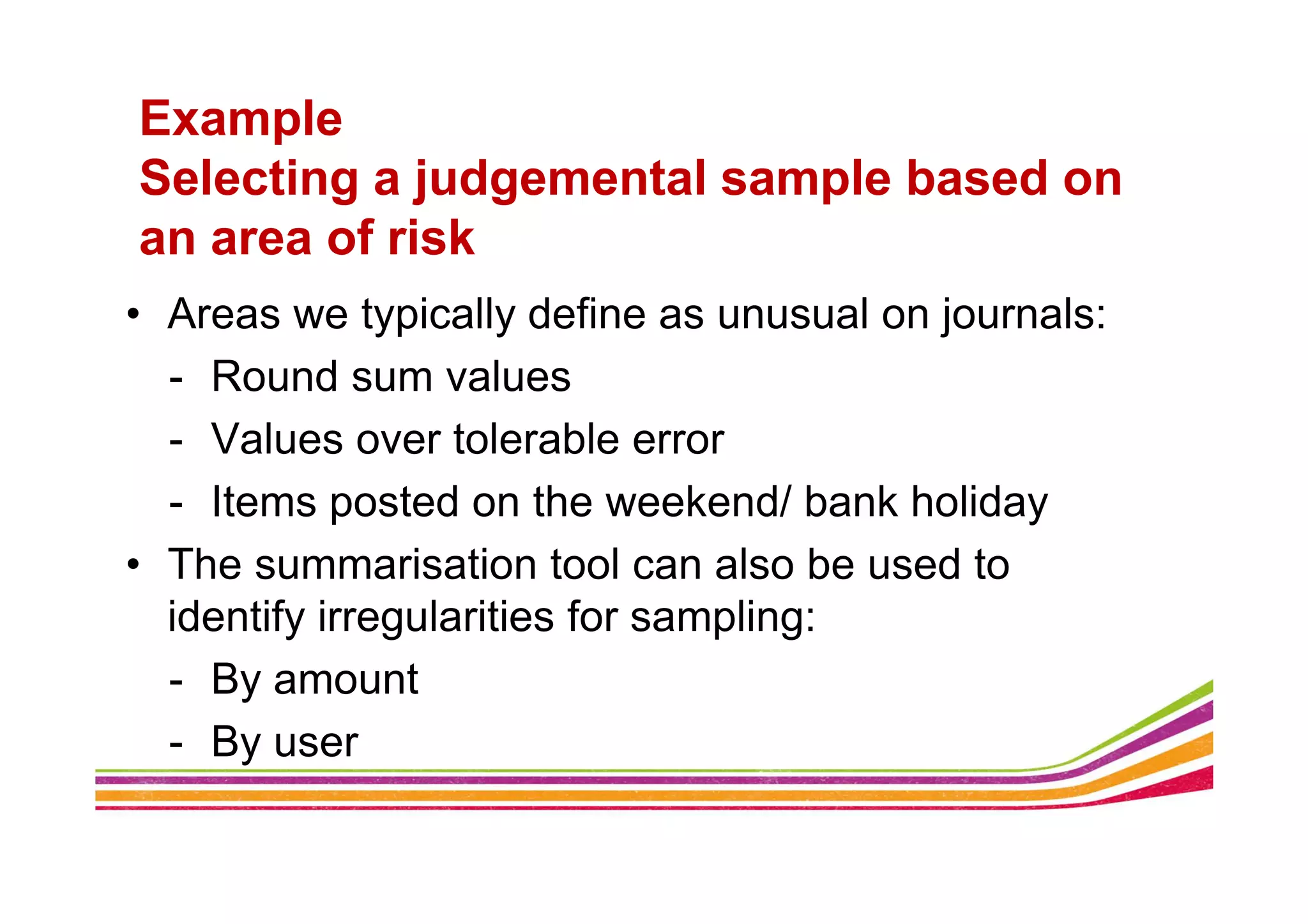 Example
Selecting a judgemental sample based on an area of risk

• Areas we typically define as unusual on journals:
- Round sum values
- Values over tolerable error
- Items posted on the weekend/ bank holiday
• The summarisation tool can also be used to identify irregularities for sampling:
- By amount
- By user